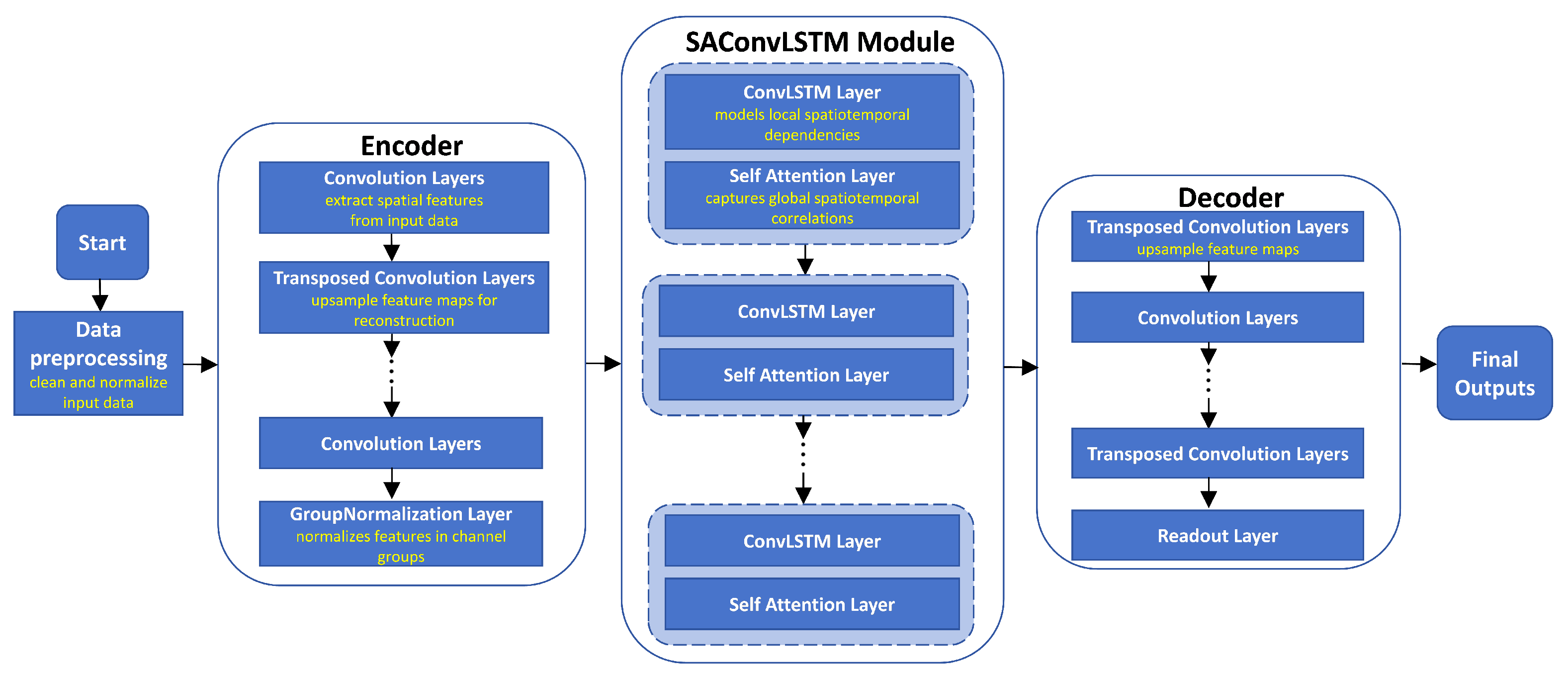 Start

Data preprocessing
clean and normalize input data

Encoder

Convolution Layers
extract spatial features from input data

Transposed Convolution Layers
upsample feature maps for reconstruction

Convolution Layers

GroupNormalization Layer
normalizes features in channel groups

SAConvLSTM Module

ConvLSTM Layer
models local spatiotemporal dependencies

Self Attention Layer
captures global spatiotemporal correlations

ConvLSTM Layer

Self Attention Layer

ConvLSTM Layer

Self Attention Layer

Decoder

Transposed Convolution Layers
upsample feature maps

Convolution Layers

Transposed Convolution Layers

Readout Layer

Final Outputs